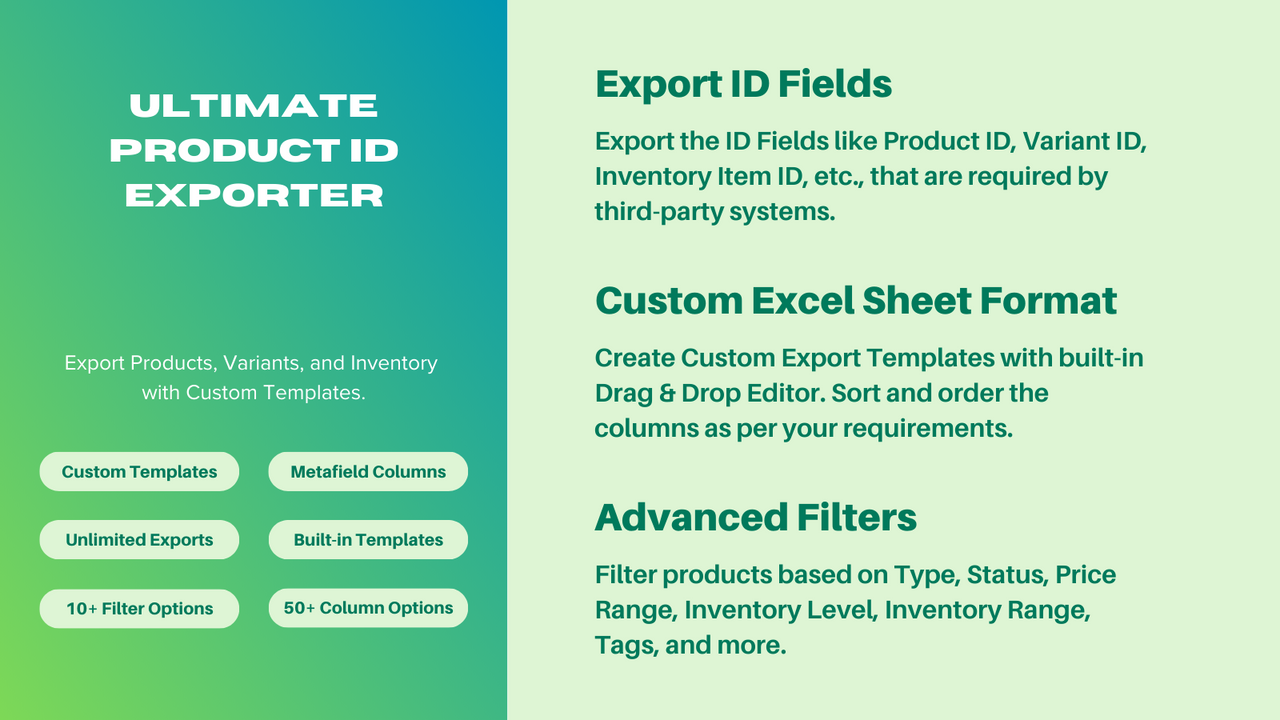 ULTIMATE PRODUCT ID EXPORTER

Export Products, Variants, and Inventory with Custom Templates.

Custom Templates

Metafield Columns

Unlimited Exports

Built-in Templates

10+ Filter Options

50+ Column Options

Export ID Fields

Export the ID Fields like Product ID, Variant ID, Inventory Item ID, etc., that are required by third-party systems.

Custom Excel Sheet Format

Create Custom Export Templates with built-in Drag & Drop Editor. Sort and order the columns as per your requirements.

Advanced Filters

Filter products based on Type, Status, Price Range, Inventory Level, Inventory Range, Tags, and more.